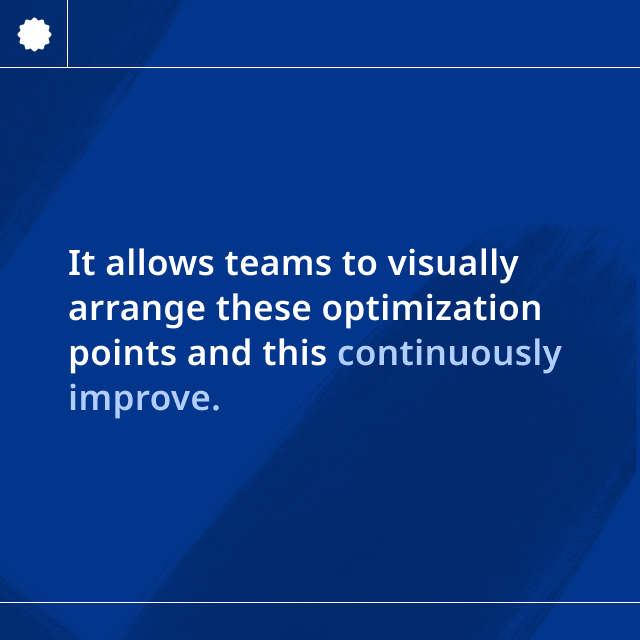 It allows teams to visually arrange these optimization points and this continuously improve.